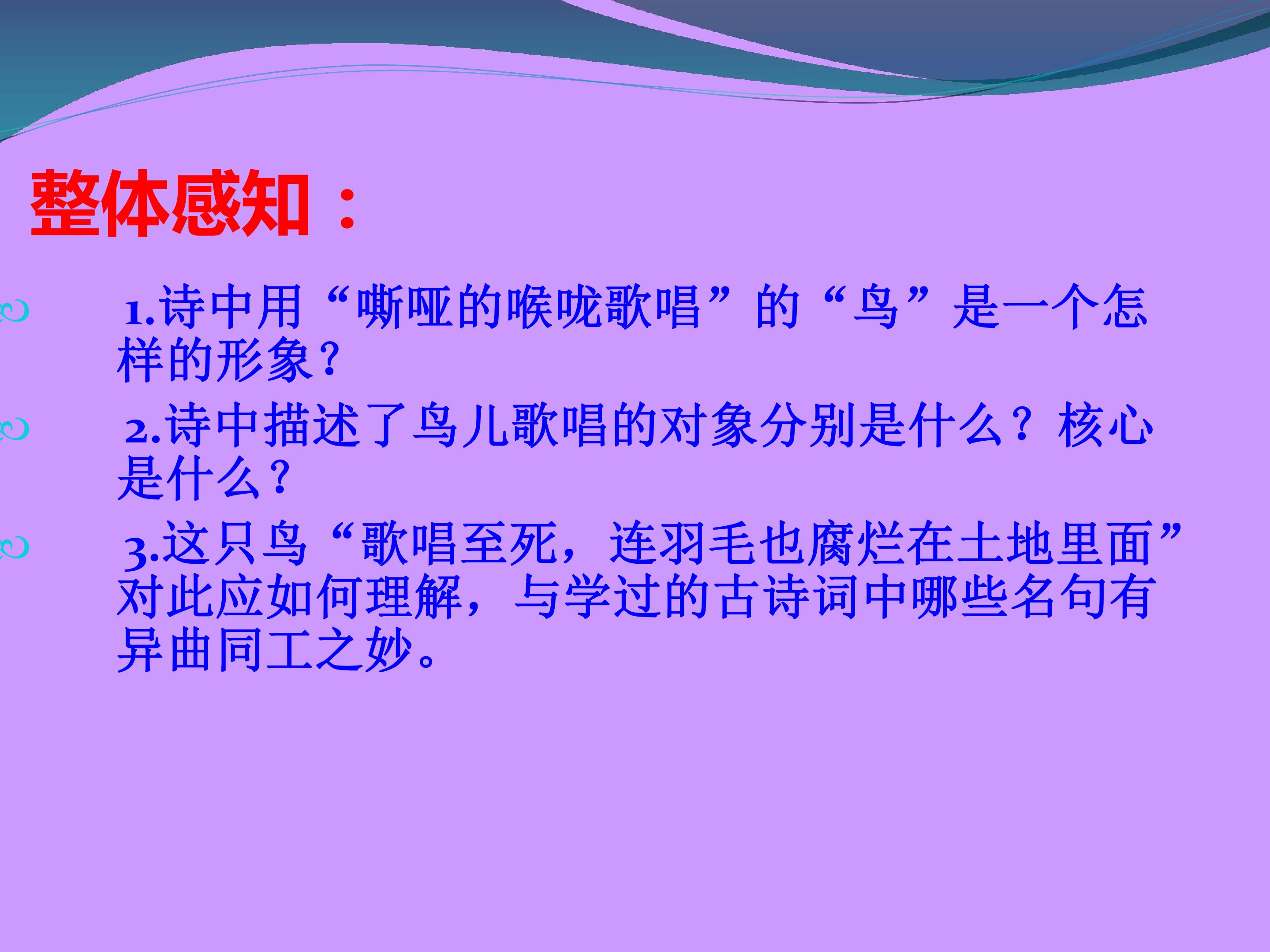 整体感知：

1.诗中用“嘶哑的喉咙歌唱”的“鸟”是一个怎样的形象？

2.诗中描述了鸟儿歌唱的对象分别是什么？核心是什么？

3.这只鸟“歌唱至死，连羽毛也腐烂在土地里面”对此应如何理解，与学过的古诗词中哪些名句有异曲同工之妙。